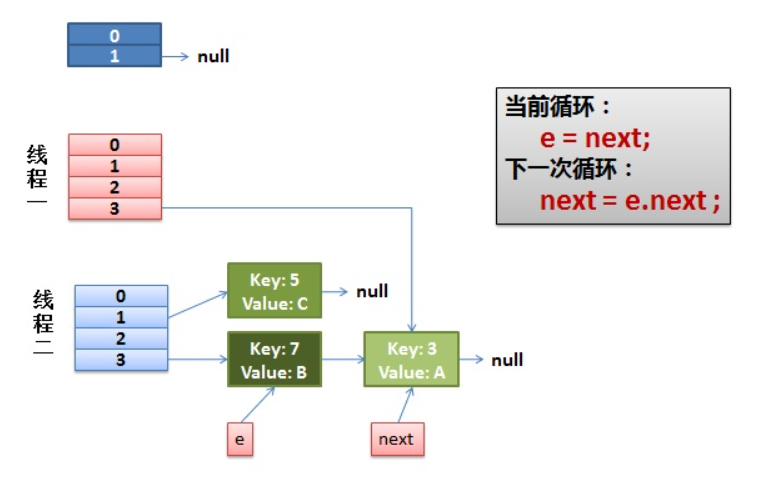 0
1
null

当前循环：
e = next;
下一次循环：
next = e.next ;

线程一
0
1
2
3

线程二
0
1
2
3

Key: 5
Value: C
null

Key: 7
Value: B

Key: 3
Value: A
null

e

next